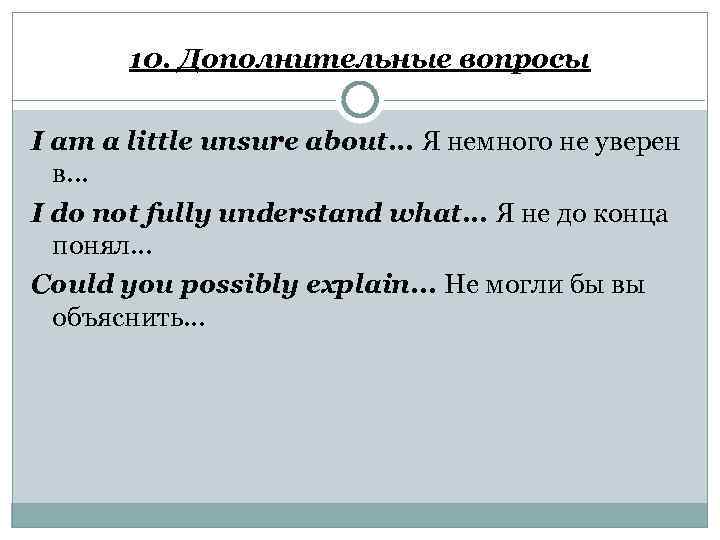 10. Дополнительные вопросы

I am a little unsure about… Я немного не уверен в…

I do not fully understand what… Я не до конца понял…

Could you possibly explain… Не могли бы вы объяснить…